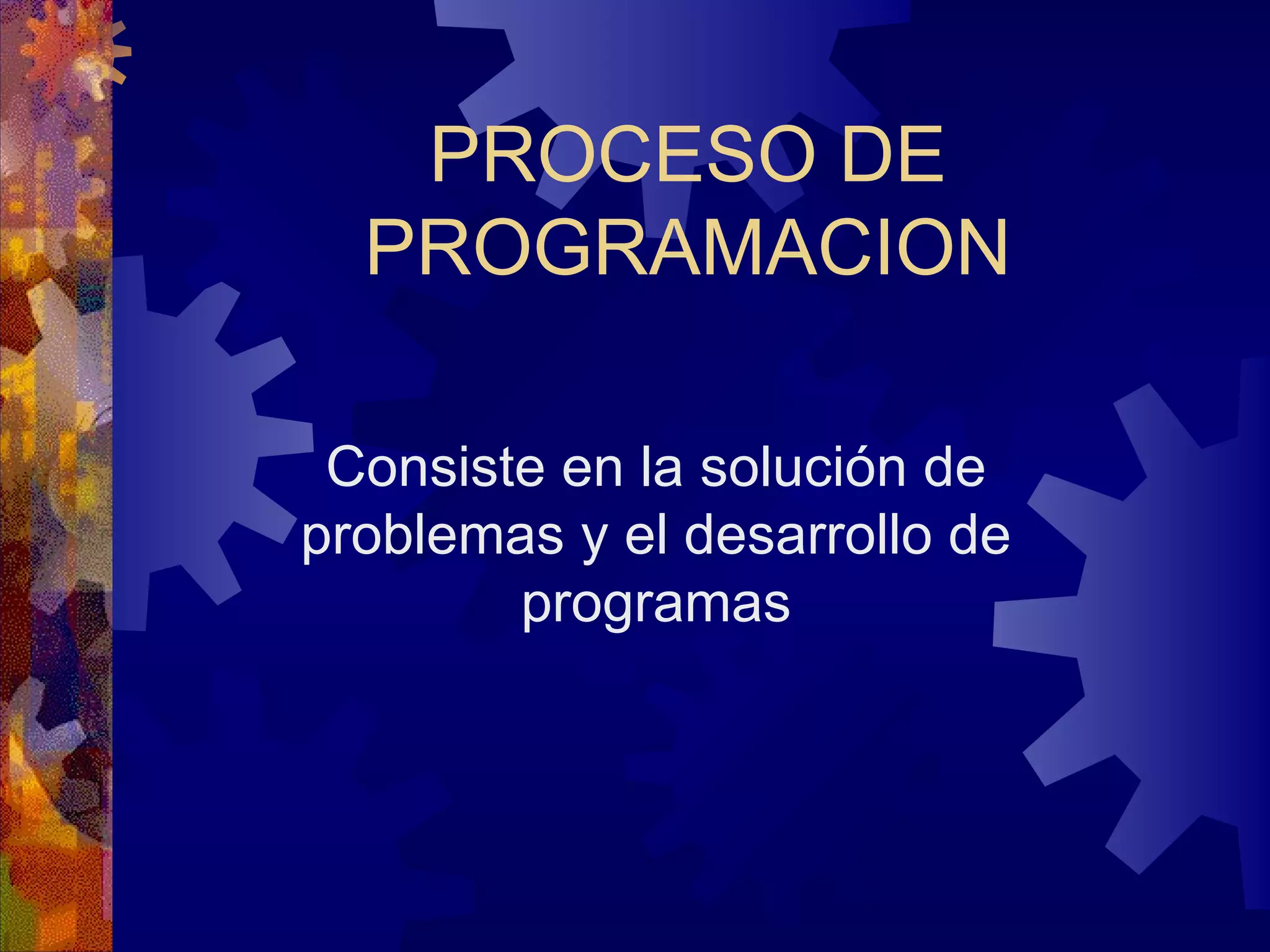 PROCESO DE PROGRAMACION

Consiste en la solución de problemas y el desarrollo de programas